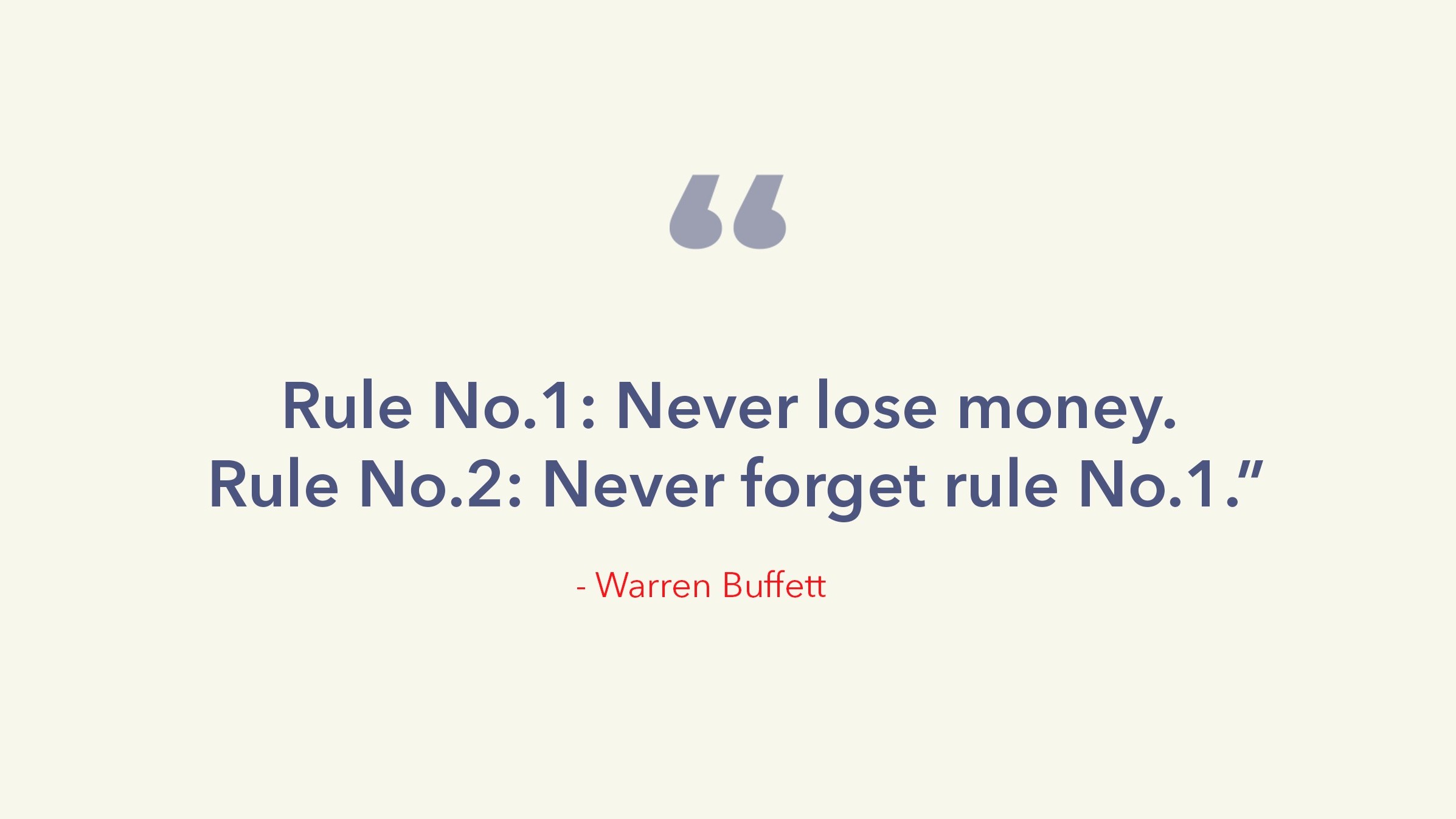 “

Rule No.1: Never lose money.
Rule No.2: Never forget rule No.1.”

- Warren Buffett